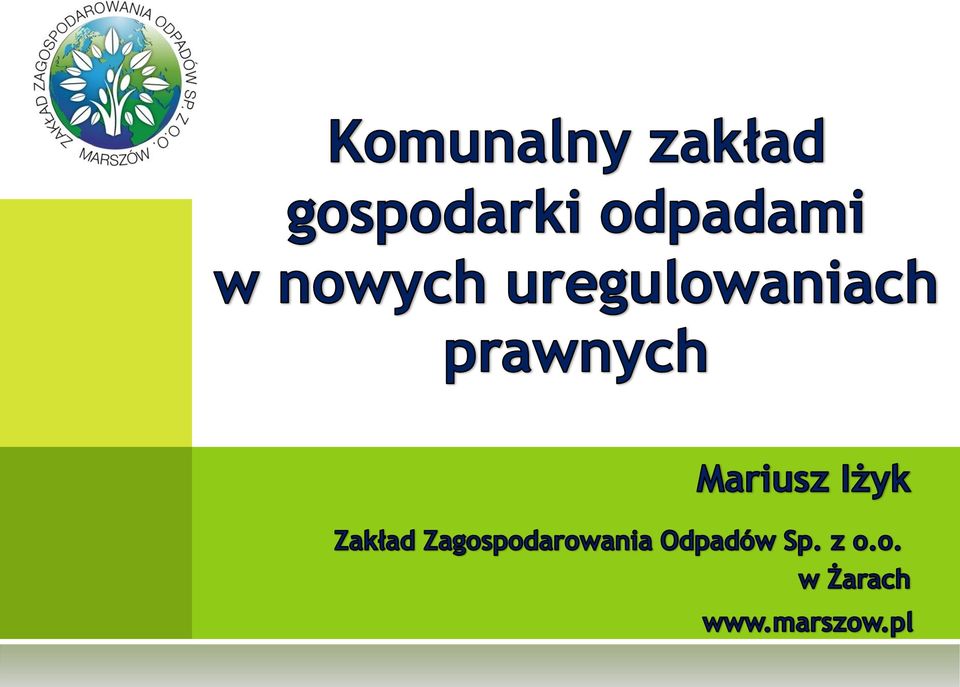 ZAKŁAD ZAGOSPODAROWANIA ODPADÓW SP. Z O.O. MARSZÓW

Komunalny zakład gospodarki odpadami w nowych uregulowaniach prawnych

Mariusz Iżyk

Zakład Zagospodarowania Odpadów Sp. z o.o. w Żarach

www.marszow.pl